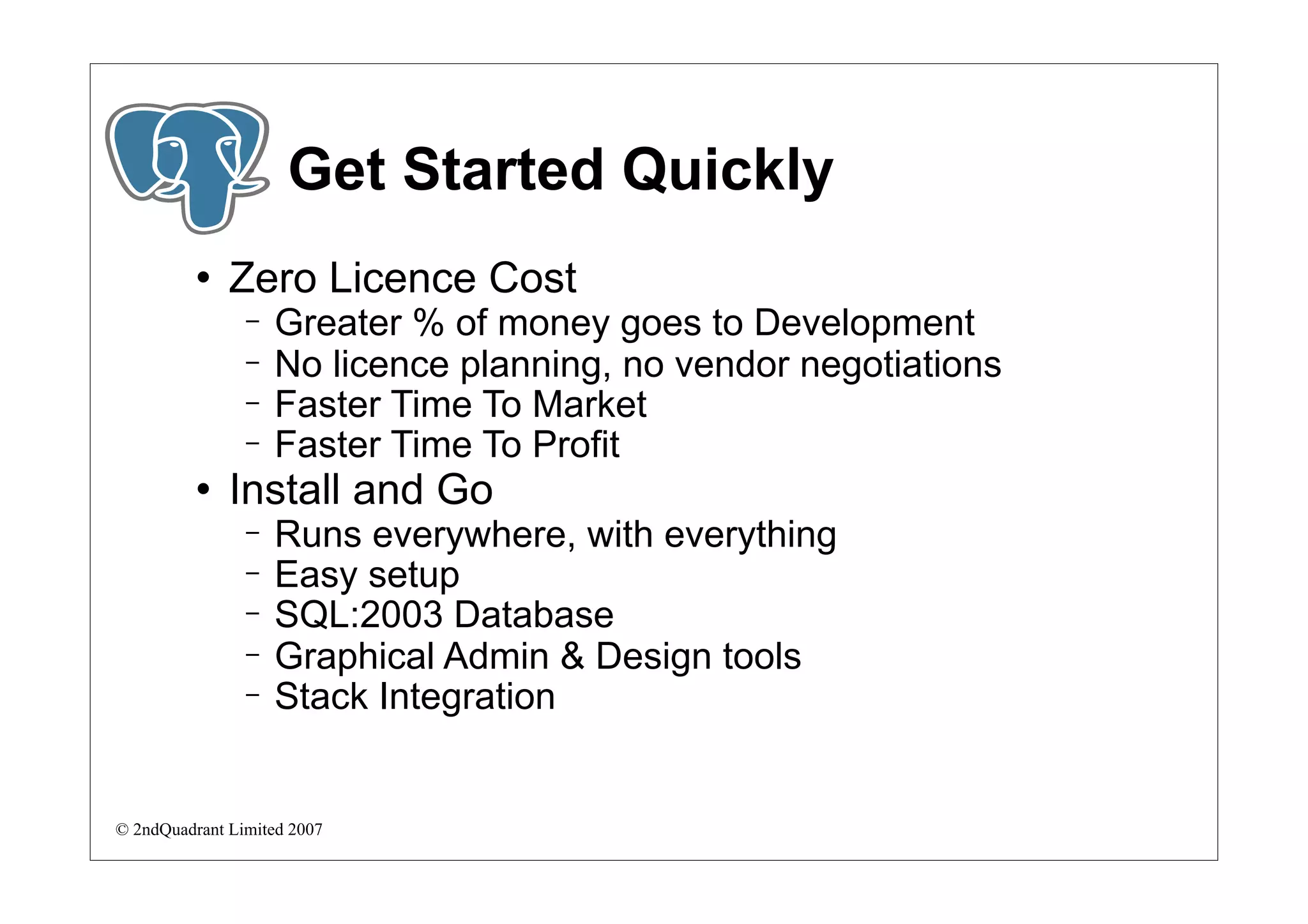 Get Started Quickly

• Zero Licence Cost
  – Greater % of money goes to Development
  – No licence planning, no vendor negotiations
  – Faster Time To Market
  – Faster Time To Profit
• Install and Go
  – Runs everywhere, with everything
  – Easy setup
  – SQL:2003 Database
  – Graphical Admin & Design tools
  – Stack Integration

© 2ndQuadrant Limited 2007